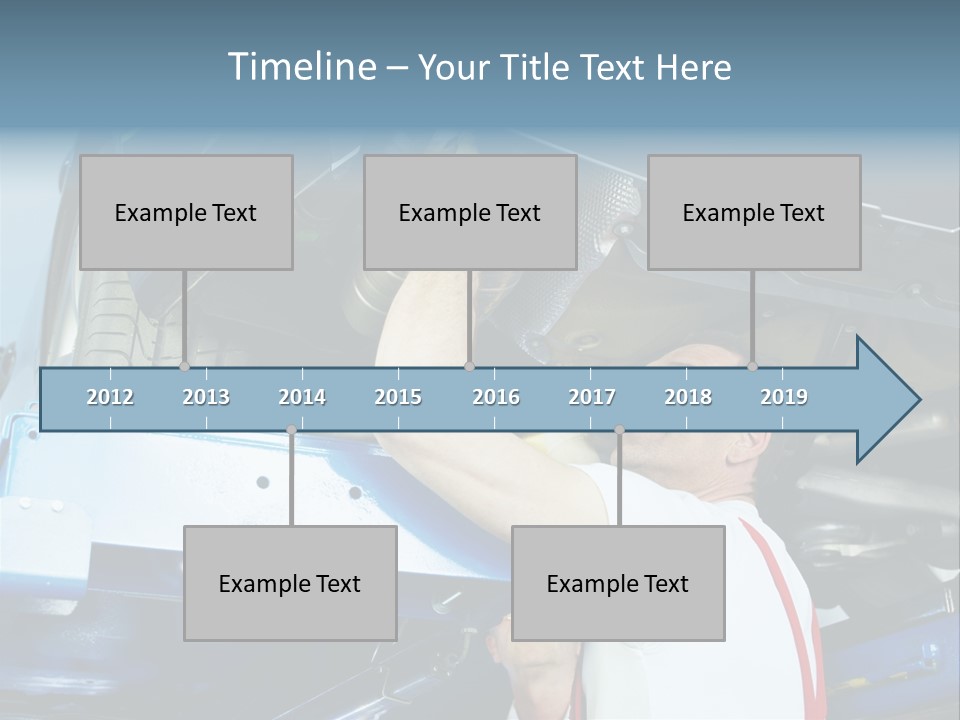 Timeline – Your Title Text Here

Example Text

Example Text

Example Text

2012 2013 2014 2015 2016 2017 2018 2019

Example Text

Example Text